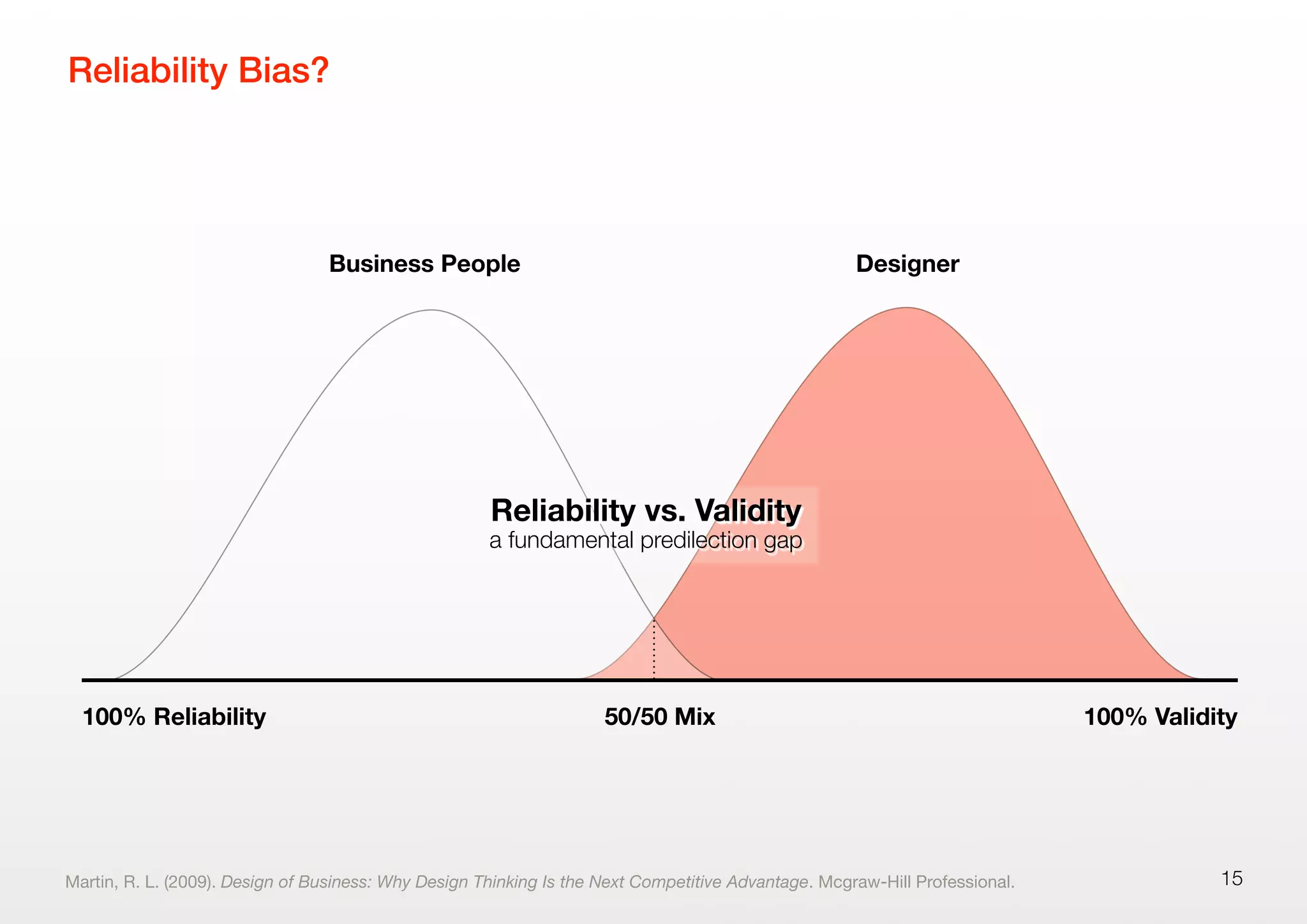 Reliability Bias?

Business People

Designer

Reliability vs. Validity
a fundamental predilection gap

100% Reliability

50/50 Mix

100% Validity

Martin, R. L. (2009). Design of Business: Why Design Thinking Is the Next Competitive Advantage. Mcgraw-Hill Professional.

15